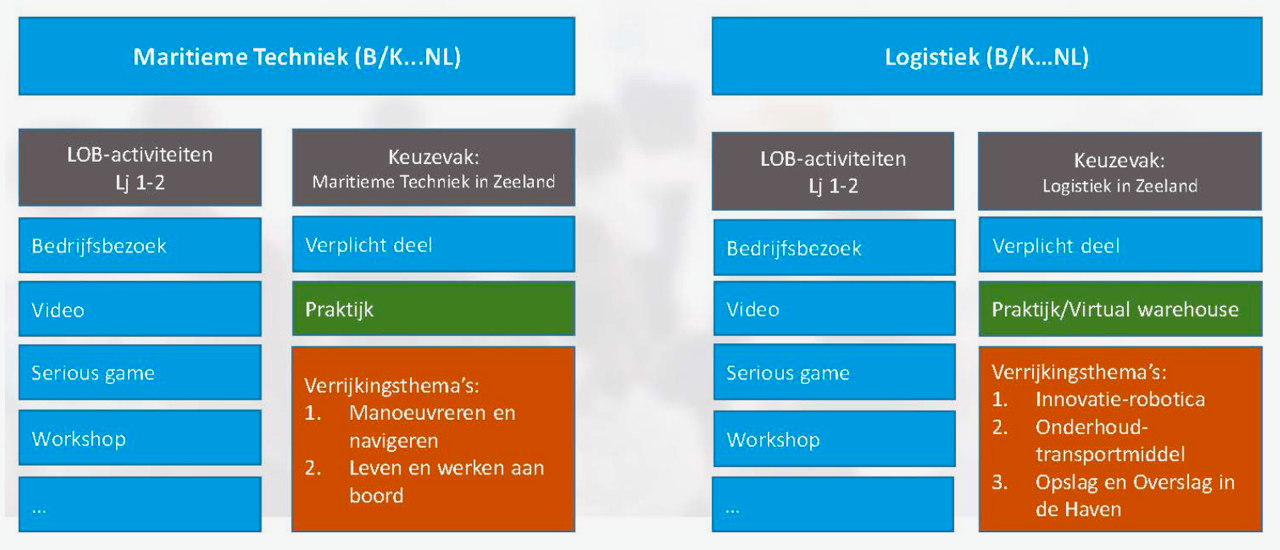 Maritieme Techniek (B/K...NL)

LOB-activiteiten
Lj 1-2

Bedrijfsbezoek

Video

Serious game

Workshop

...

Keuzevak:
Maritieme Techniek in Zeeland

Verplicht deel

Praktijk

Verrijkingsthema's:
1. Manoeuvreren en navigeren
2. Leven en werken aan boord

Logistiek (B/K...NL)

LOB-activiteiten
Lj 1-2

Bedrijfsbezoek

Video

Serious game

Workshop

...

Keuzevak:
Logistiek in Zeeland

Verplicht deel

Praktijk/Virtual warehouse

Verrijkingsthema's:
1. Innovatie-robotica
2. Onderhoud-transportmiddel
3. Opslag en Overslag in de Haven